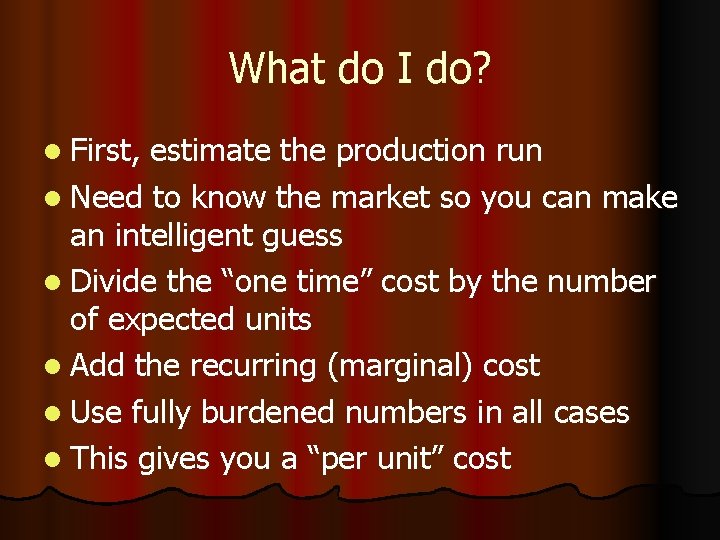 What do I do?

- First, estimate the production run
- Need to know the market so you can make an intelligent guess
- Divide the “one time” cost by the number of expected units
- Add the recurring (marginal) cost
- Use fully burdened numbers in all cases
- This gives you a “per unit” cost